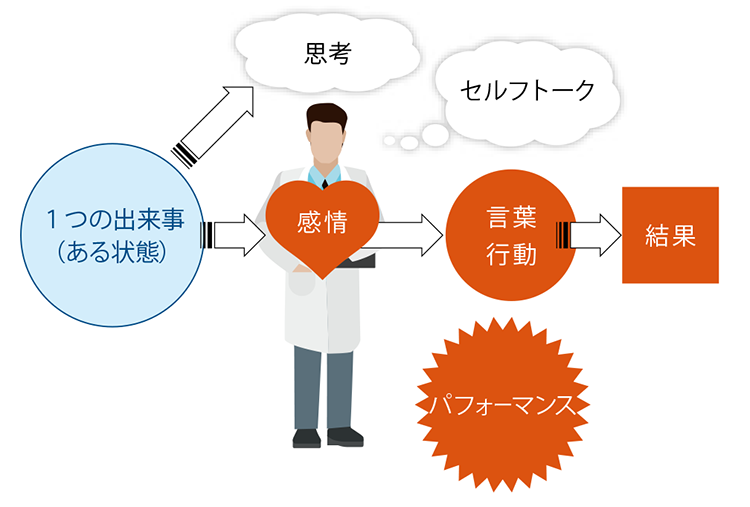 思考

セルフトーク

１つの出来事
（ある状態）

感情

言葉
行動

結果

パフォーマンス